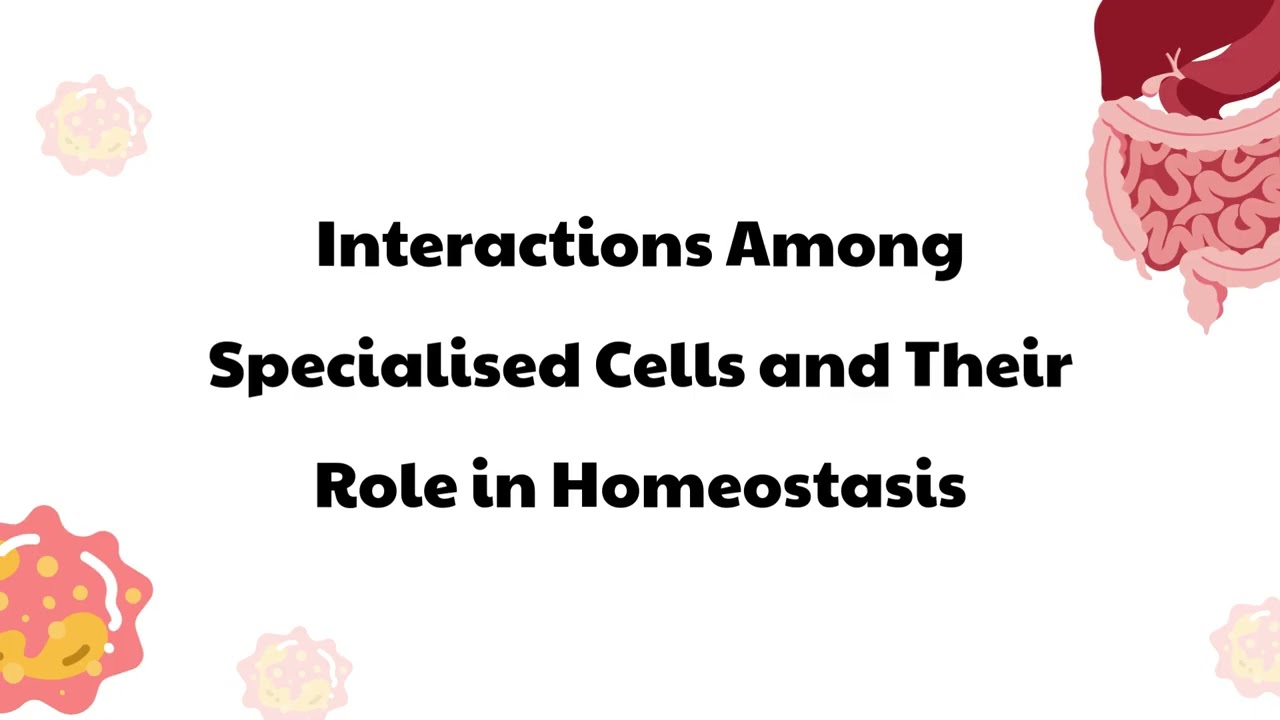 Interactions Among Specialised Cells and Their Role in Homeostasis